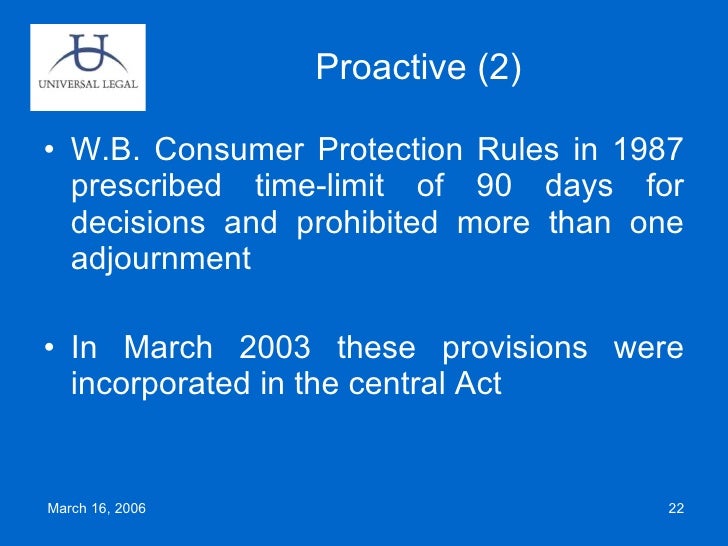 UNIVERSAL LEGAL

Proactive (2)

• W.B. Consumer Protection Rules in 1987 prescribed time-limit of 90 days for decisions and prohibited more than one adjournment

• In March 2003 these provisions were incorporated in the central Act

March 16, 2006

22